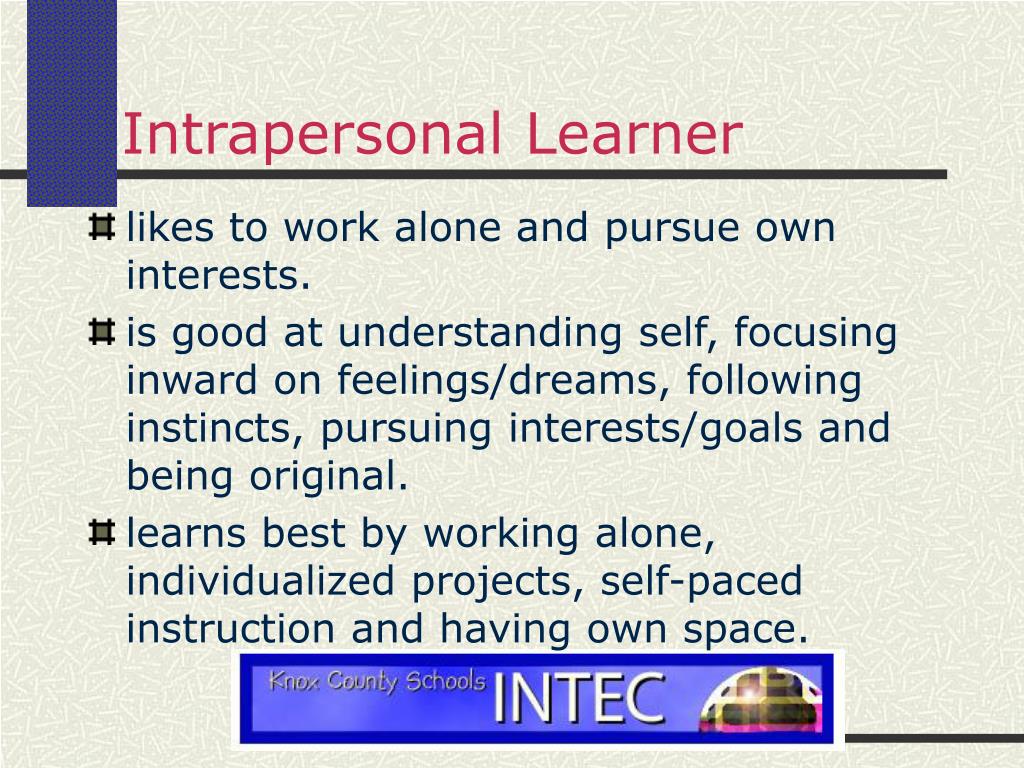 Intrapersonal Learner

likes to work alone and pursue own interests.

is good at understanding self, focusing inward on feelings/dreams, following instincts, pursuing interests/goals and being original.

learns best by working alone, individualized projects, self-paced instruction and having own space.

Knox County Schools INTEC